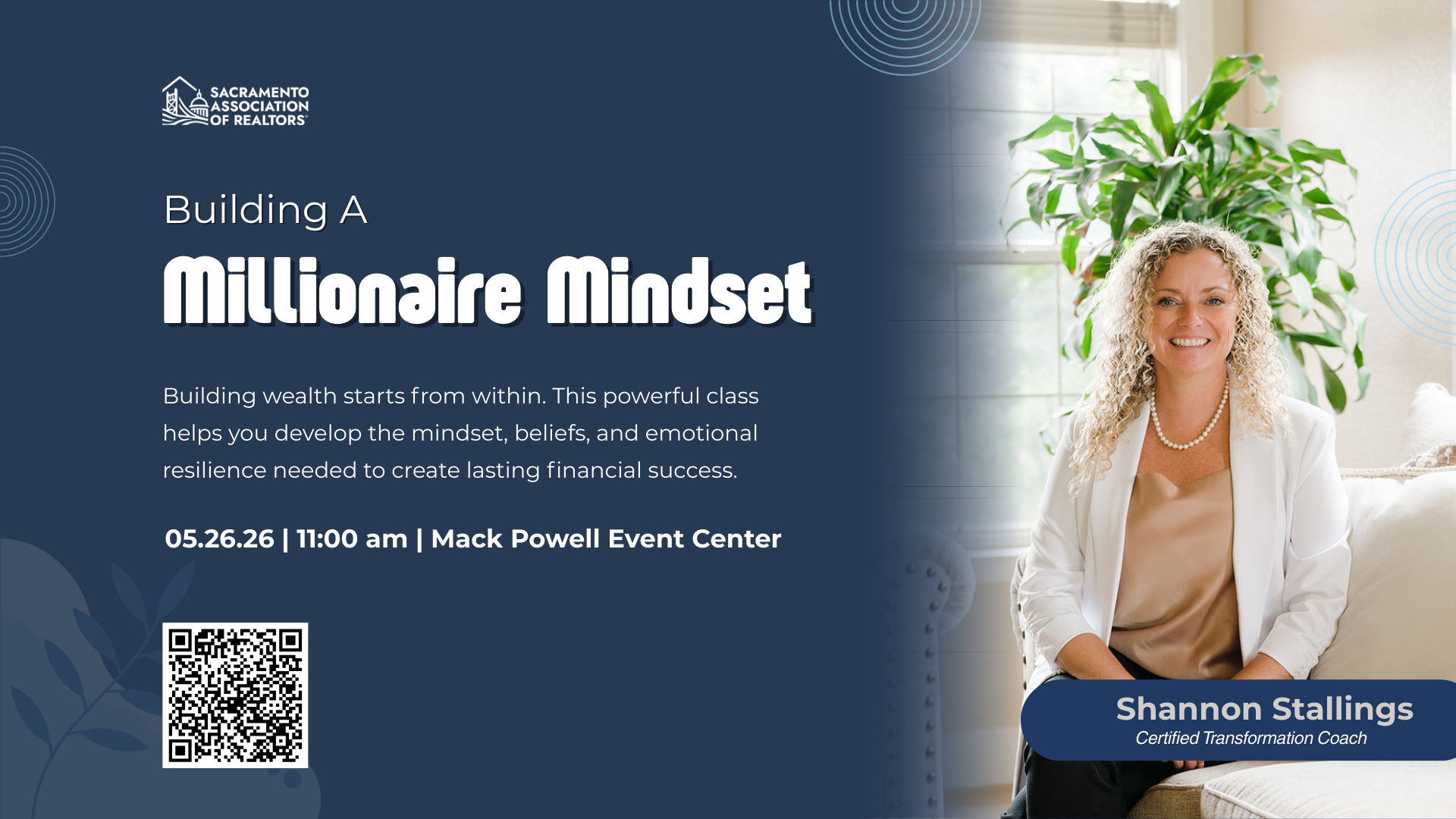 SACRAMENTO
ASSOCIATION
OF REALTORS®

Building A

Millionaire Mindset

Building wealth starts from within. This powerful class helps you develop the mindset, beliefs, and emotional resilience needed to create lasting financial success.

05.26.26 | 11:00 am | Mack Powell Event Center

Shannon Stallings
Certified Transformation Coach